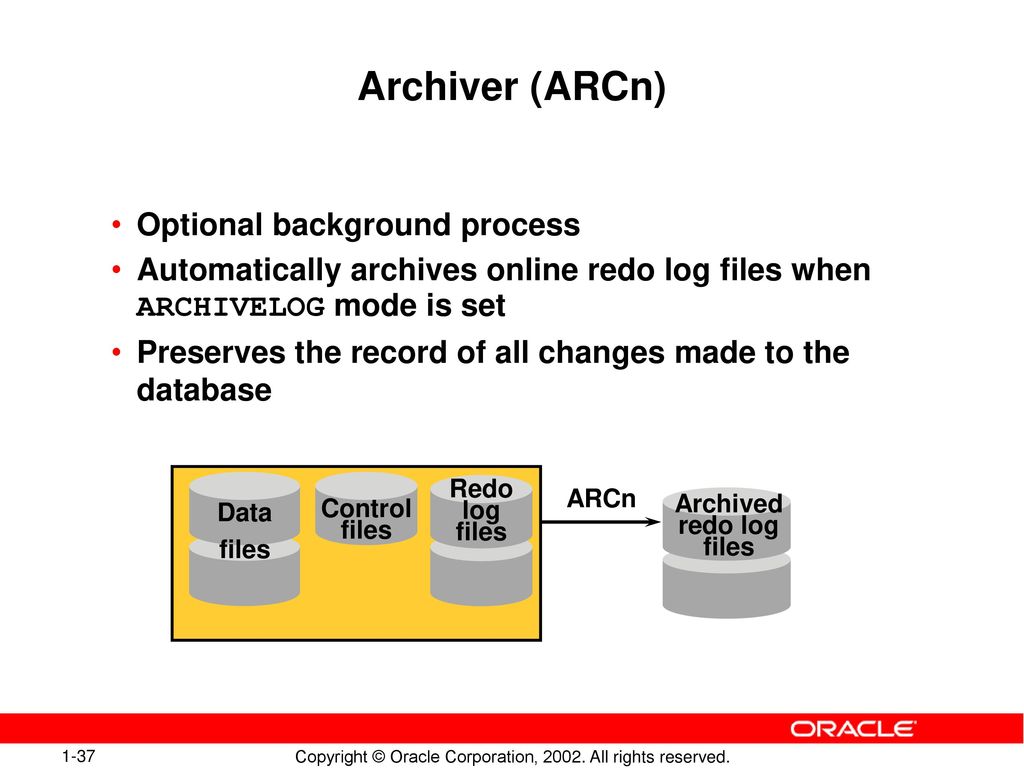 Archiver (ARCn)

• Optional background process
• Automatically archives online redo log files when ARCHIVELOG mode is set
• Preserves the record of all changes made to the database

Data files

Control files

Redo log files

ARCn

Archived redo log files

ORACLE

1-37

Copyright © Oracle Corporation, 2002. All rights reserved.